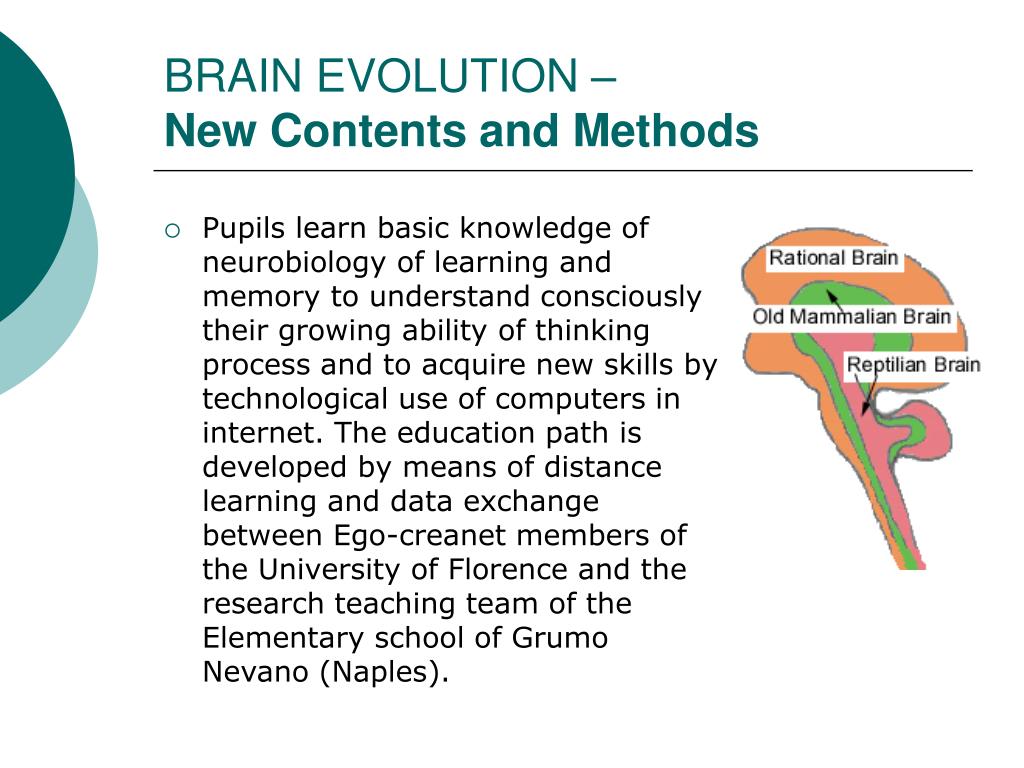 BRAIN EVOLUTION –
New Contents and Methods

Pupils learn basic knowledge of neurobiology of learning and memory to understand consciously their growing ability of thinking process and to acquire new skills by technological use of computers in internet. The education path is developed by means of distance learning and data exchange between Ego-creanet members of the University of Florence and the research teaching team of the Elementary school of Grumo Nevano (Naples).

Rational Brain
Old Mammalian Brain
Reptilian Brain